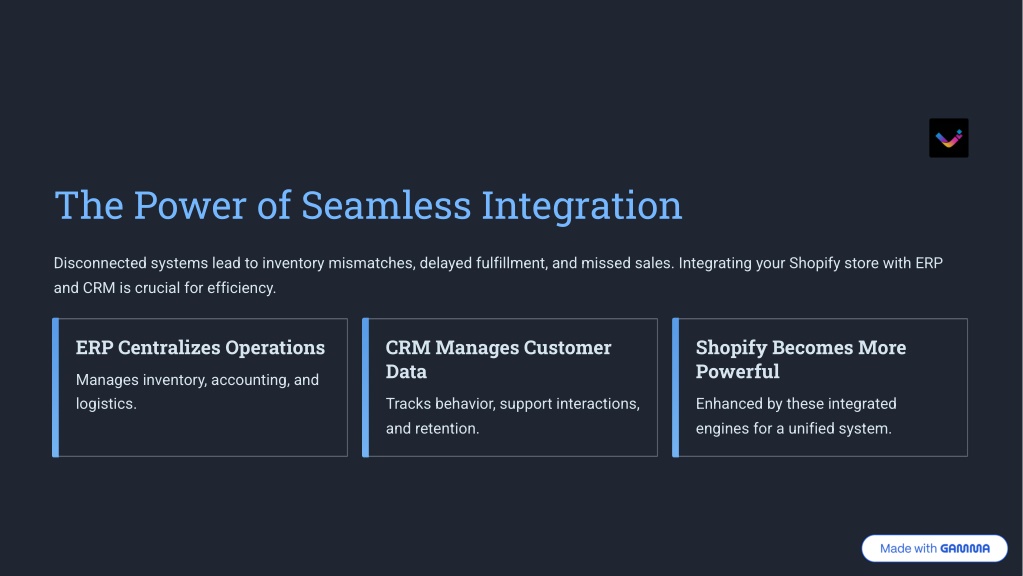 The Power of Seamless Integration

Disconnected systems lead to inventory mismatches, delayed fulfillment, and missed sales. Integrating your Shopify store with ERP and CRM is crucial for efficiency.

ERP Centralizes Operations

Manages inventory, accounting, and logistics.

CRM Manages Customer Data

Tracks behavior, support interactions, and retention.

Shopify Becomes More Powerful

Enhanced by these integrated engines for a unified system.

Made with GAMMA